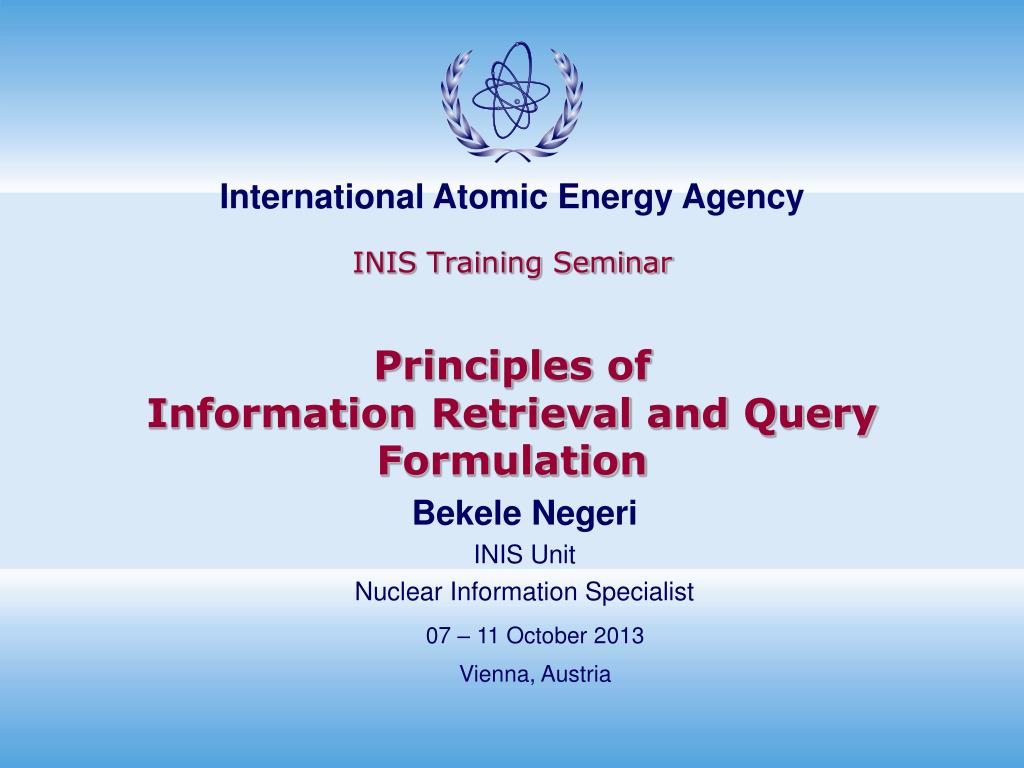 International Atomic Energy Agency

INIS Training Seminar

Principles of
Information Retrieval and Query Formulation

Bekele Negeri

INIS Unit

Nuclear Information Specialist

07 – 11 October 2013

Vienna, Austria